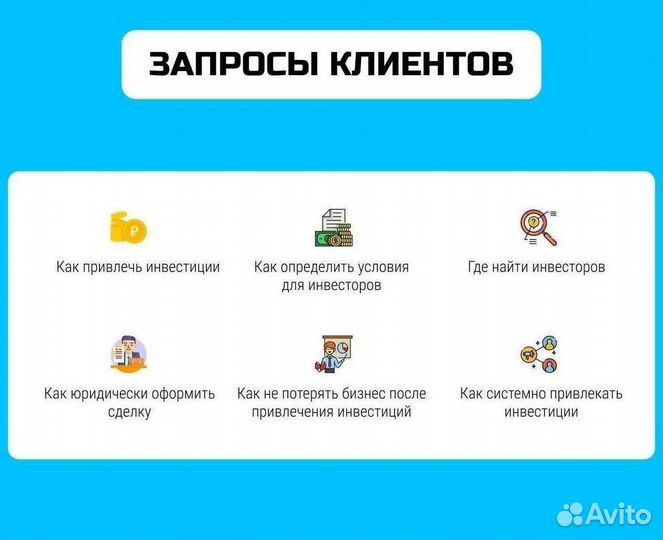 ЗАПРОСЫ КЛИЕНТОВ

Как привлечь инвестиции

Как определить условия для инвесторов

Где найти инвесторов

Как юридически оформить сделку

Как не потерять бизнес после привлечения инвестиций

Как системно привлекать инвестиции

Avito